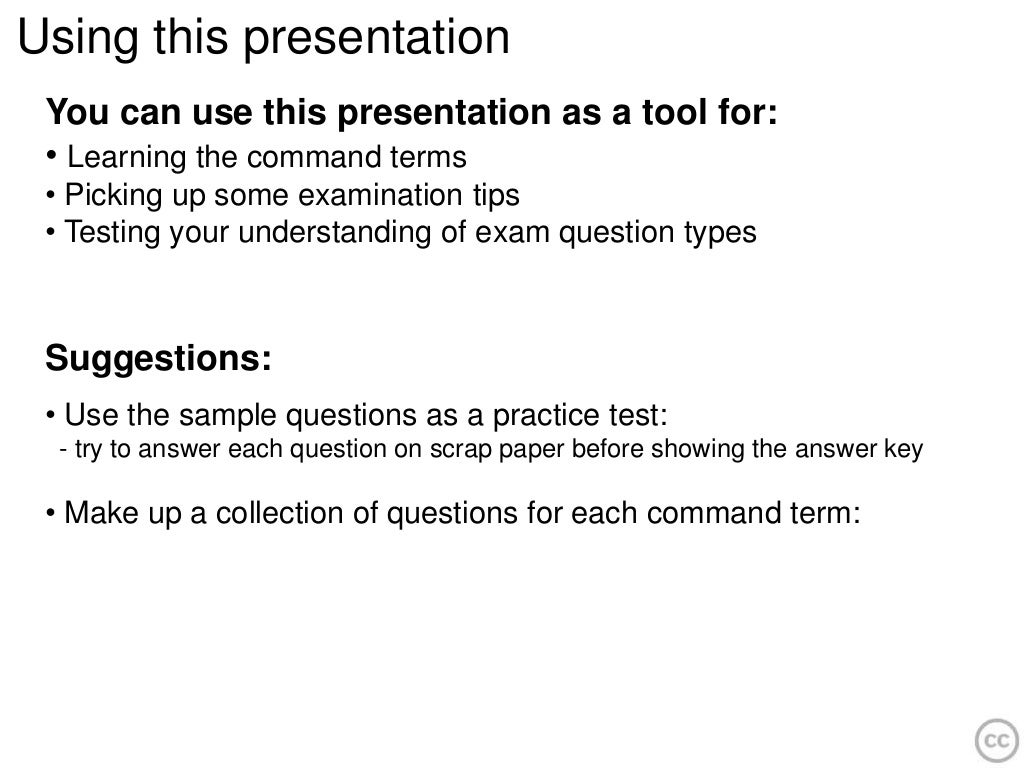 Using this presentation

You can use this presentation as a tool for:

• Learning the command terms
• Picking up some examination tips
• Testing your understanding of exam question types

Suggestions:

• Use the sample questions as a practice test:
- try to answer each question on scrap paper before showing the answer key

• Make up a collection of questions for each command term:

cc